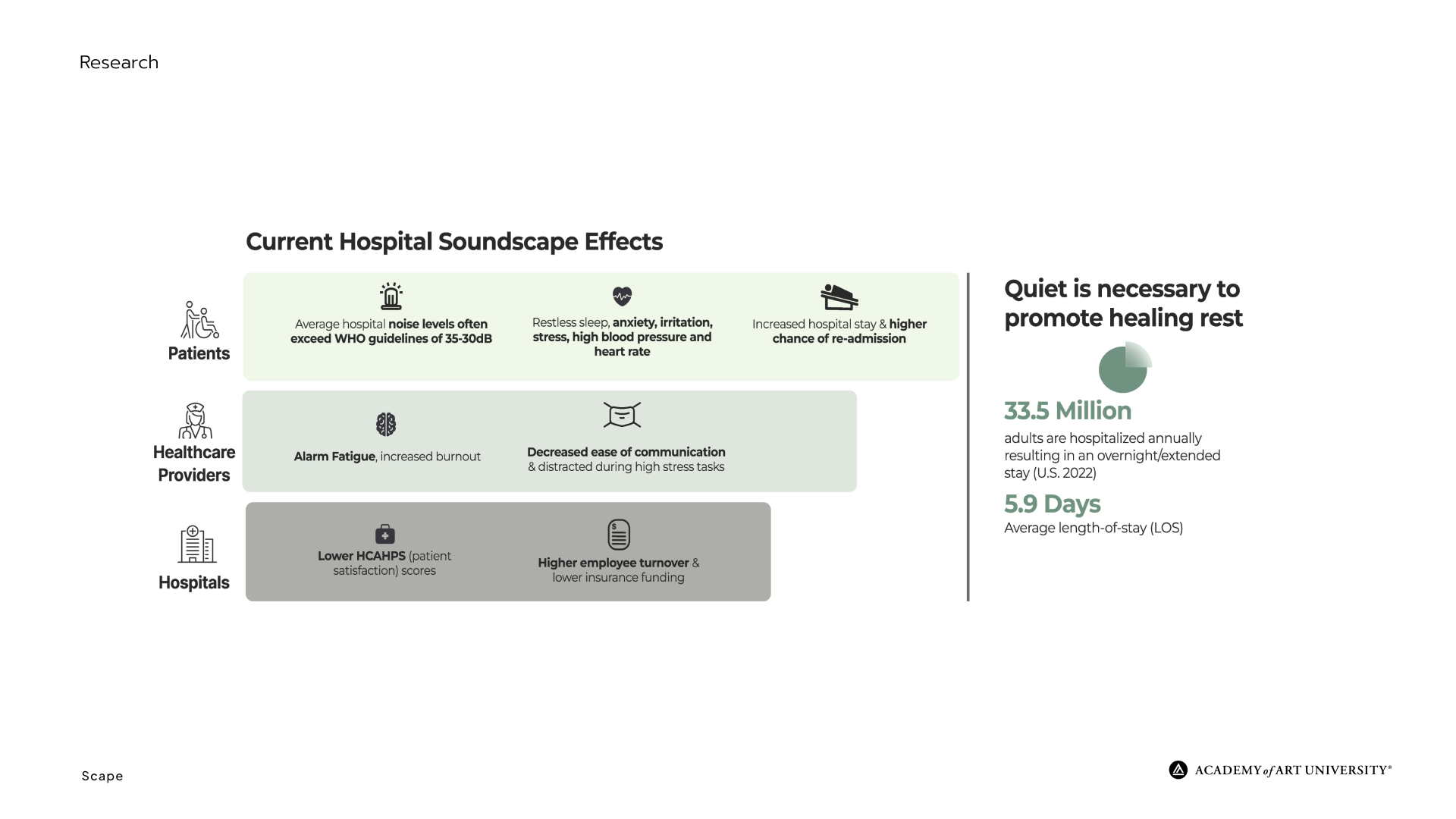 Research

Current Hospital Soundscape Effects

Patients

Average hospital noise levels often exceed WHO guidelines of 35-30dB

Restless sleep, anxiety, irritation, stress, high blood pressure and heart rate

Increased hospital stay & higher chance of re-admission

Healthcare Providers

Alarm Fatigue, increased burnout

Decreased ease of communication & distracted during high stress tasks

Hospitals

Lower HCAHPS (patient satisfaction) scores

Higher employee turnover & lower insurance funding

Quiet is necessary to promote healing rest

33.5 Million

adults are hospitalized annually resulting in an overnight/extended stay (U.S. 2022)

5.9 Days

Average length-of-stay (LOS)

Scape

ACADEMY of ART UNIVERSITY®